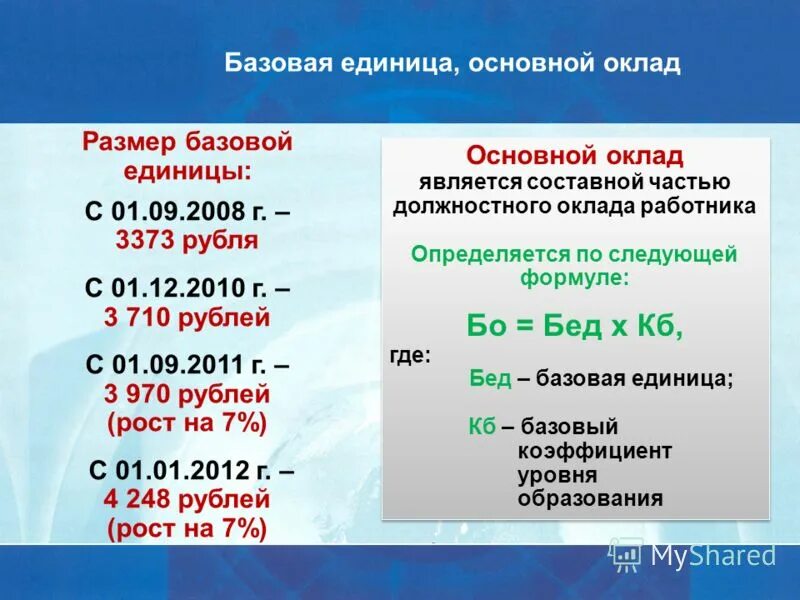 Базовая единица, основной оклад

Размер базовой единицы:

С 01.09.2008 г. – 3373 рубля

С 01.12.2010 г. – 3 710 рублей

С 01.09.2011 г. – 3 970 рублей (рост на 7%)

С 01.01.2012 г. – 4 248 рублей (рост на 7%)

Основной оклад является составной частью должностного оклада работника

Определяется по следующей формуле:

Бо = Бед х Кб,

где:

Бед – базовая единица;

Кб – базовый коэффициент уровня образования

MyShared